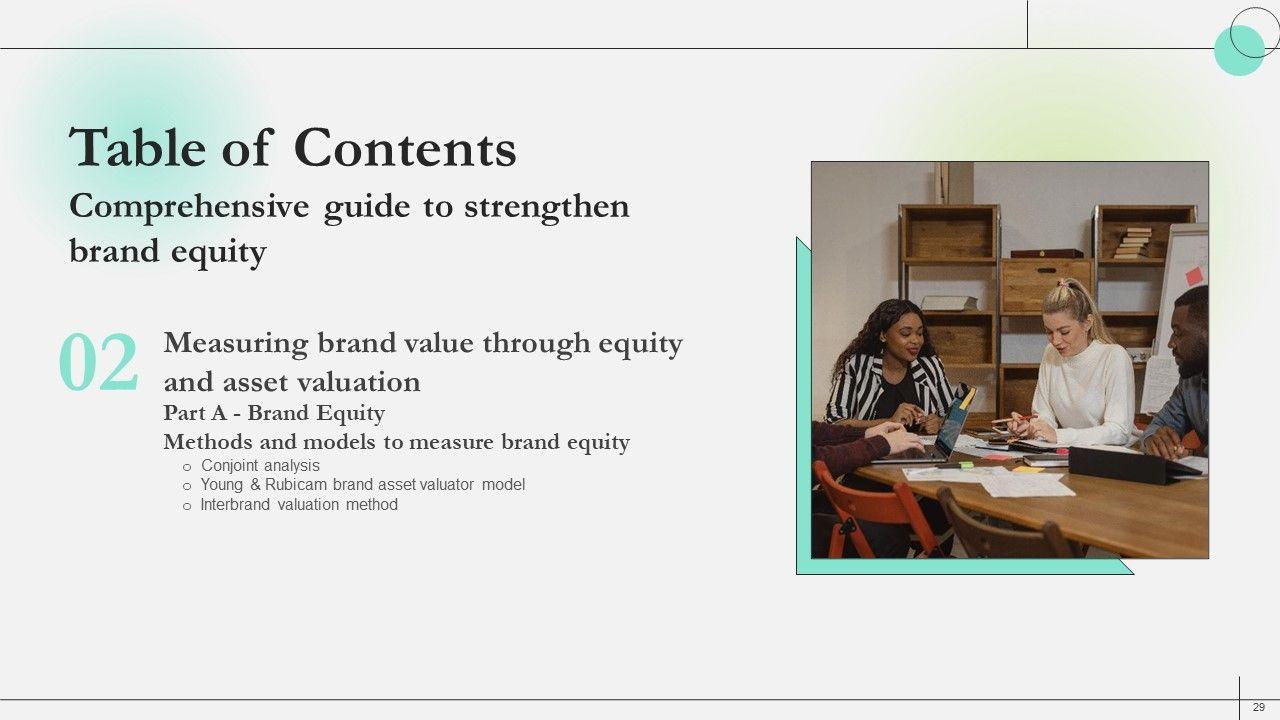 Table of Contents
Comprehensive guide to strengthen brand equity

02

Measuring brand value through equity and asset valuation

Part A - Brand Equity

Methods and models to measure brand equity

o Conjoint analysis
o Young & Rubicam brand asset valuator model
o Interbrand valuation method

29